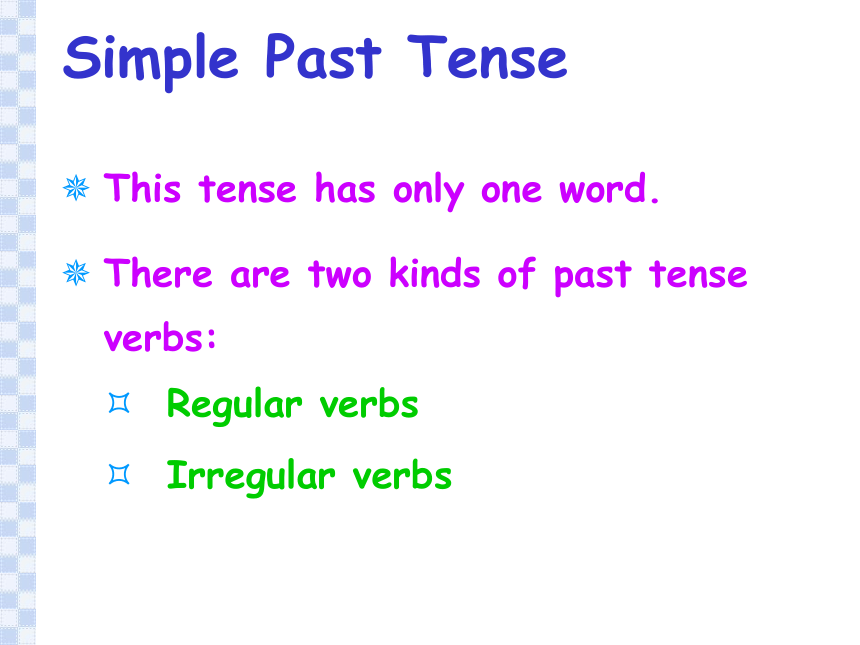 Simple Past Tense

This tense has only one word.

There are two kinds of past tense verbs:

Regular verbs

Irregular verbs